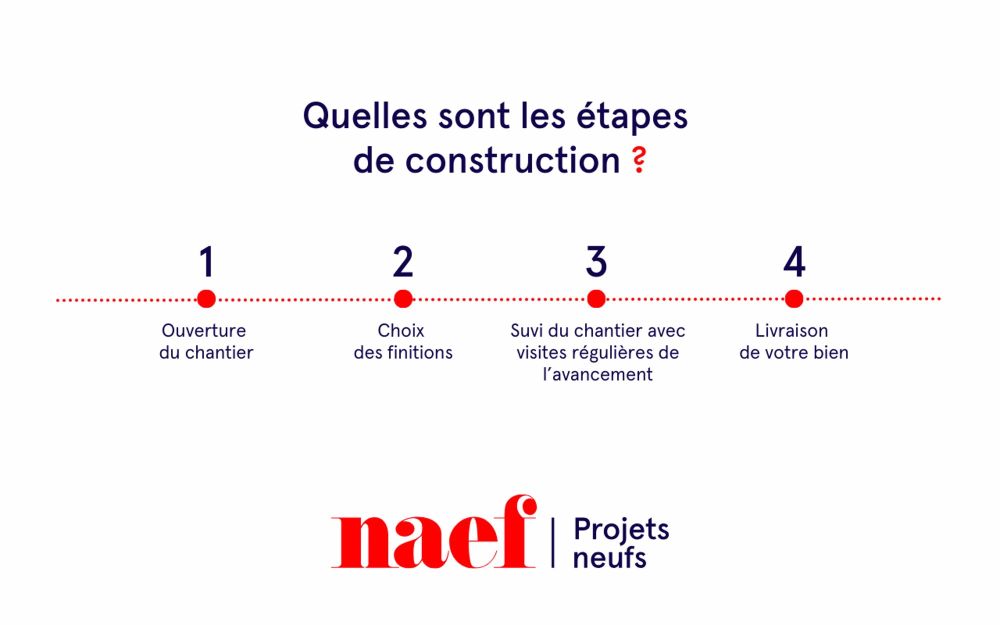 Quelles sont les étapes de construction ?

1
Ouverture du chantier

2
Choix des finitions

3
Suvi du chantier avec visites régulières de l'avancement

4
Livraison de votre bien

naef | Projets neufs